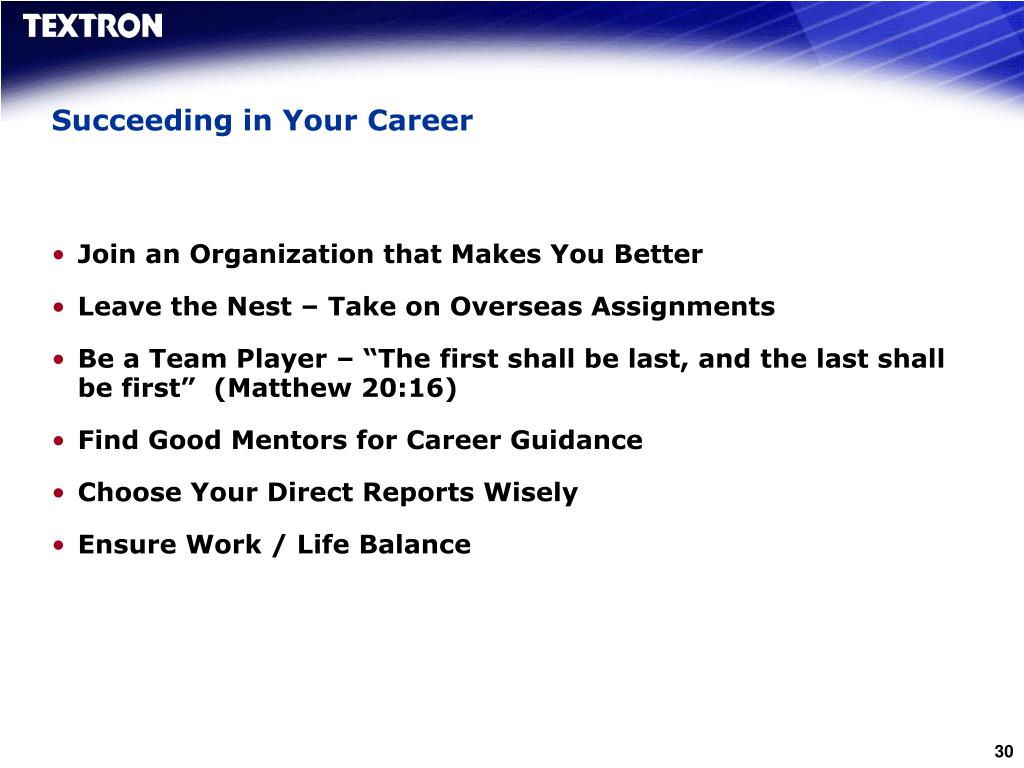 TEXTRON

Succeeding in Your Career

• Join an Organization that Makes You Better

• Leave the Nest – Take on Overseas Assignments

• Be a Team Player – “The first shall be last, and the last shall be first” (Matthew 20:16)

• Find Good Mentors for Career Guidance

• Choose Your Direct Reports Wisely

• Ensure Work / Life Balance

30